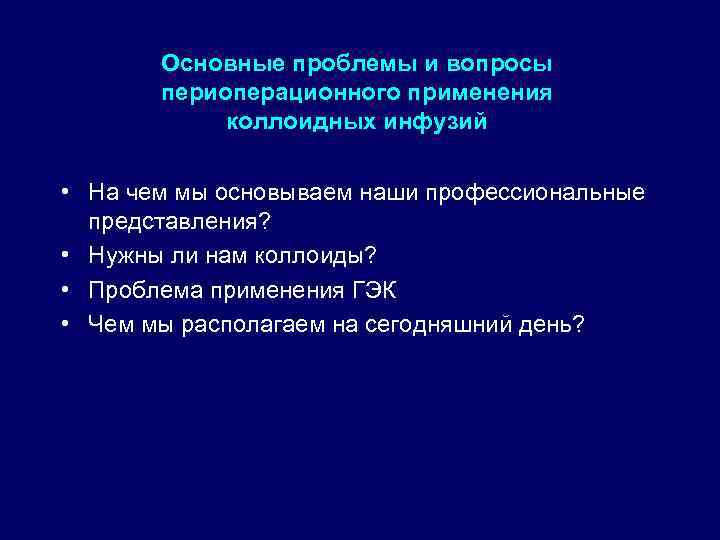 Основные проблемы и вопросы периоперационного применения коллоидных инфузий

• На чем мы основываем наши профессиональные представления?
• Нужны ли нам коллоиды?
• Проблема применения ГЭК
• Чем мы располагаем на сегодняшний день?